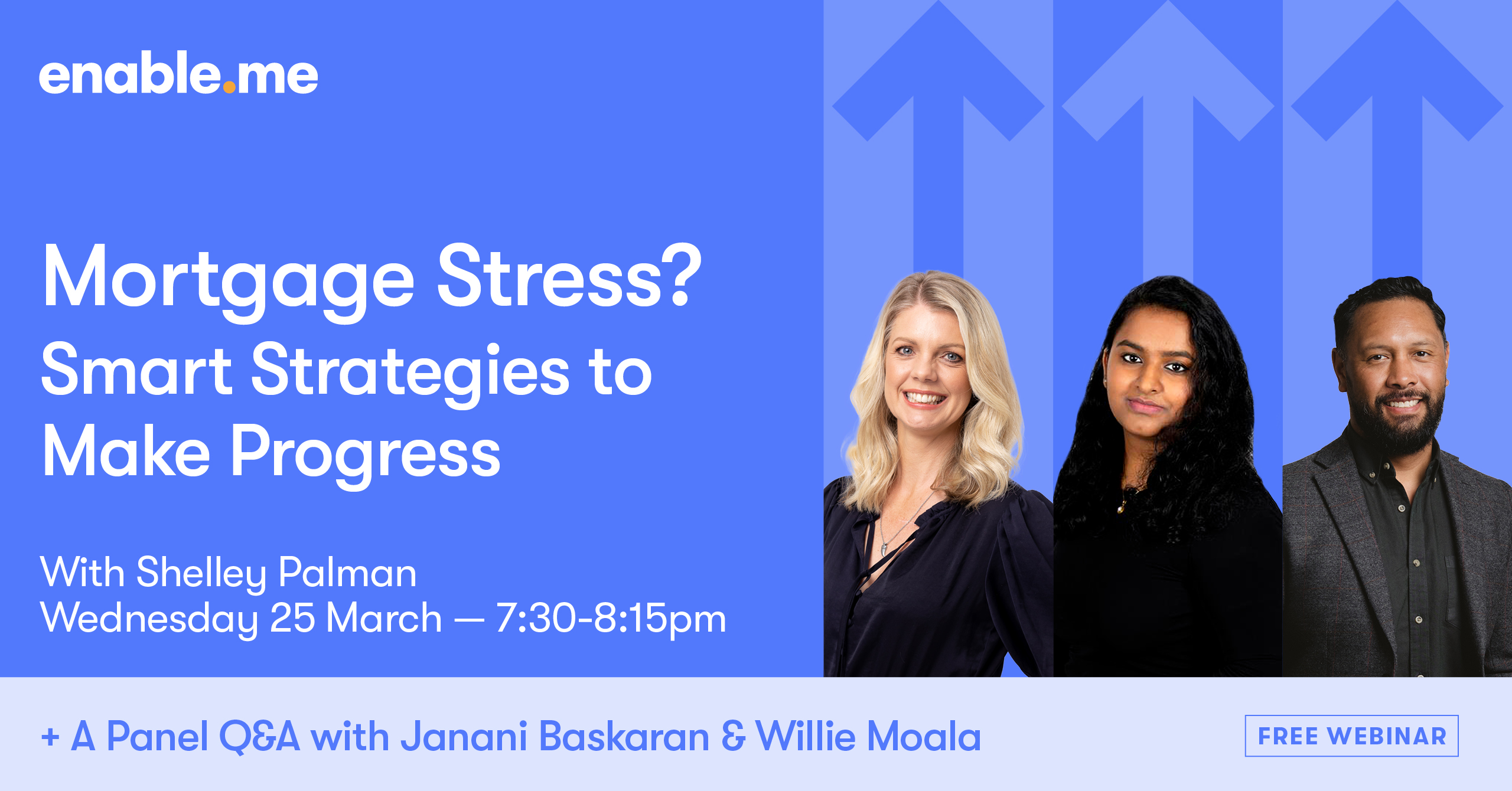 enable.me

Mortgage Stress?
Smart Strategies to Make Progress

With Shelley Palman
Wednesday 25 March — 7:30-8:15pm

+ A Panel Q&A with Janani Baskaran & Willie Moala

FREE WEBINAR